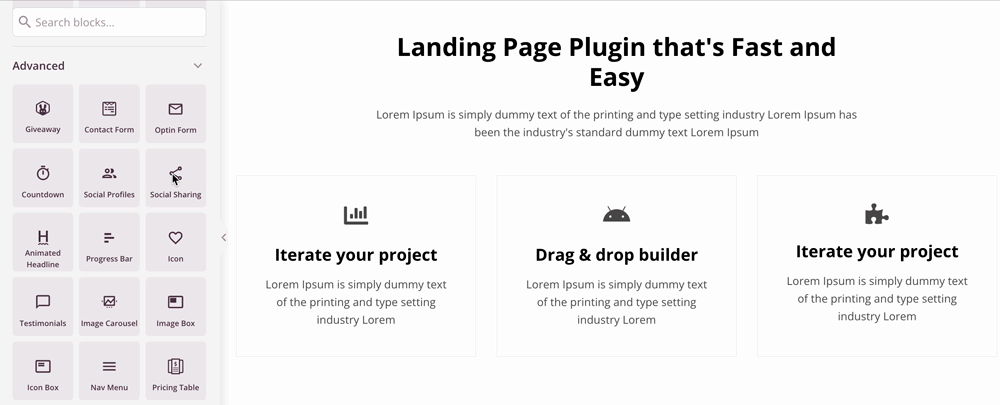 Search blocks...

Advanced

Giveaway
Contact Form
Optin Form
Countdown
Social Profiles
Social Sharing
Animated Headline
Progress Bar
Icon
Testimonials
Image Carousel
Image Box
Icon Box
Nav Menu
Pricing Table

Landing Page Plugin that's Fast and Easy

Lorem Ipsum is simply dummy text of the printing and type setting industry Lorem Ipsum has been the industry's standard dummy text Lorem Ipsum

Iterate your project

Lorem Ipsum is simply dummy text of the printing and type setting industry Lorem

Drag & drop builder

Lorem Ipsum is simply dummy text of the printing and type setting industry Lorem

Iterate your project

Lorem Ipsum is simply dummy text of the printing and type setting industry Lorem